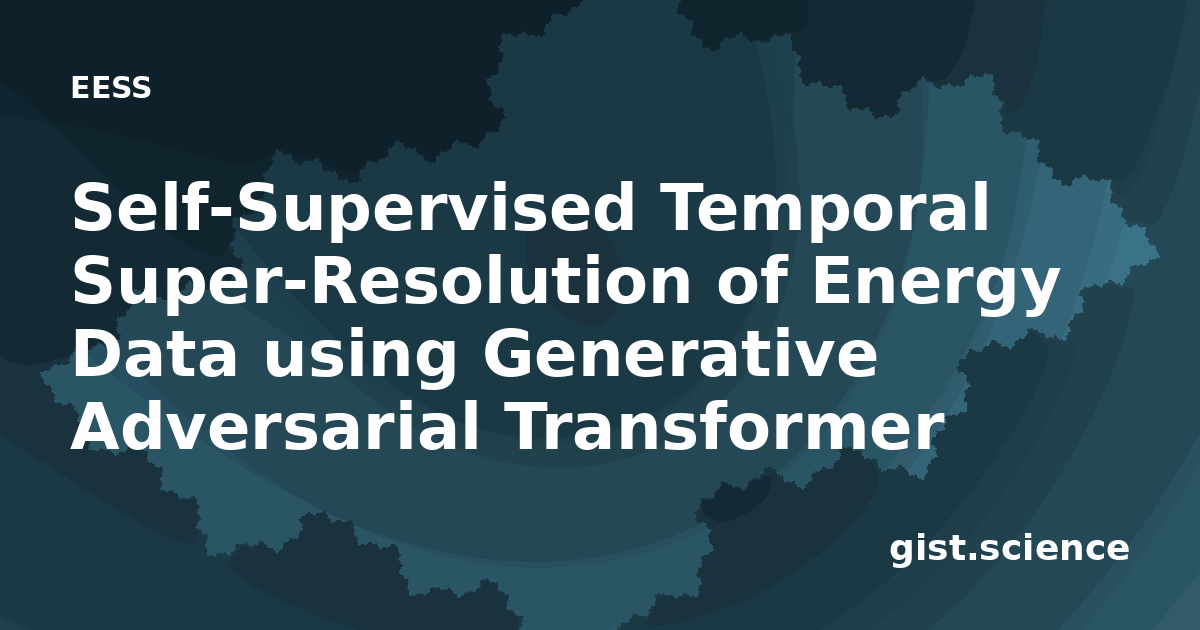 EESS

Self-Supervised Temporal Super-Resolution of Energy Data using Generative Adversarial Transformer

gist.science